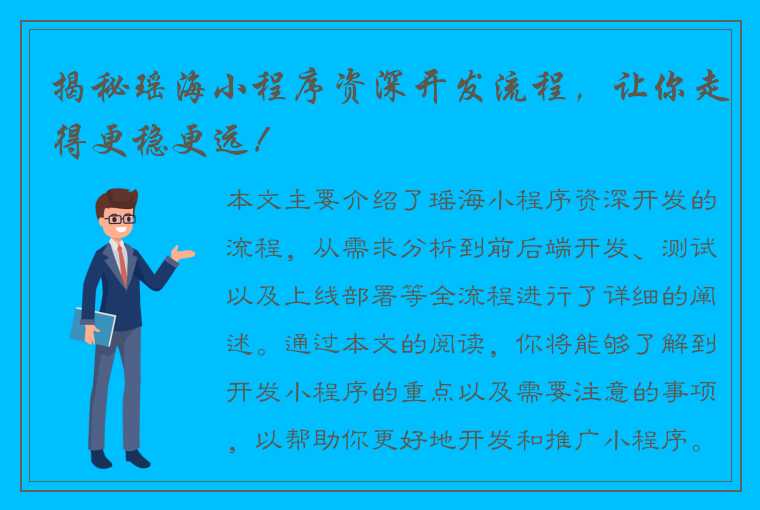 揭秘瑶海小程序资深开发流程，让你走得更稳更远！

本文主要介绍了瑶海小程序资深开发的流程，从需求分析到前后端开发、测试以及上线部署等全流程进行了详细的阐述。通过本文的阅读，你将能够了解到开发小程序的重点以及需要注意的事项，以帮助你更好地开发和推广小程序。